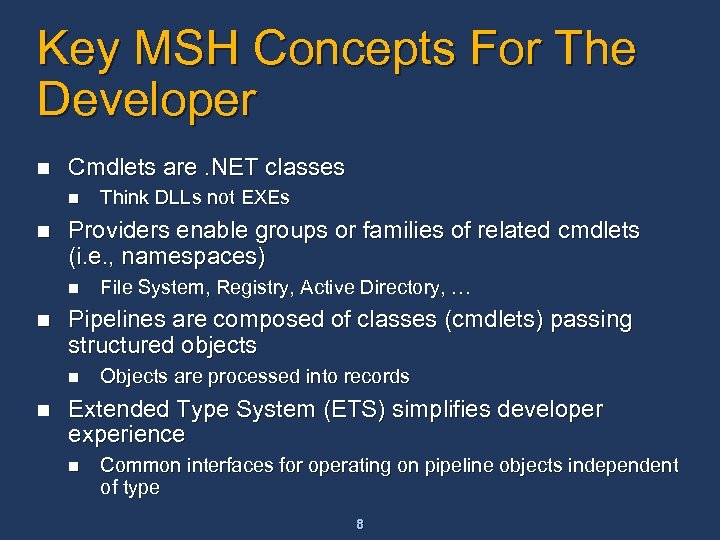 Key MSH Concepts For The Developer

- Cmdlets are .NET classes
  - Think DLLs not EXEs
- Providers enable groups or families of related cmdlets (i.e., namespaces)
  - File System, Registry, Active Directory, …
- Pipelines are composed of classes (cmdlets) passing structured objects
  - Objects are processed into records
- Extended Type System (ETS) simplifies developer experience
  - Common interfaces for operating on pipeline objects independent of type

8